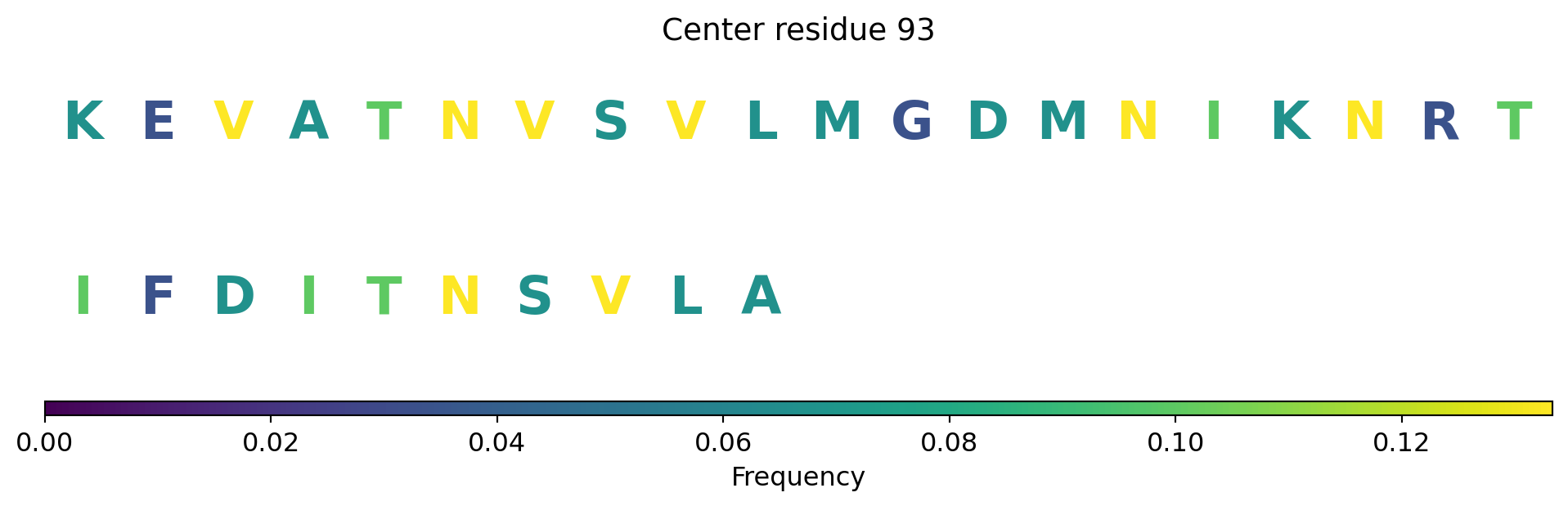 Center residue 93

K E V A T N V S V L M G D M N I K N R T

I F D I T N S V L A

0.00 0.02 0.04 0.06 0.08 0.10 0.12

Frequency